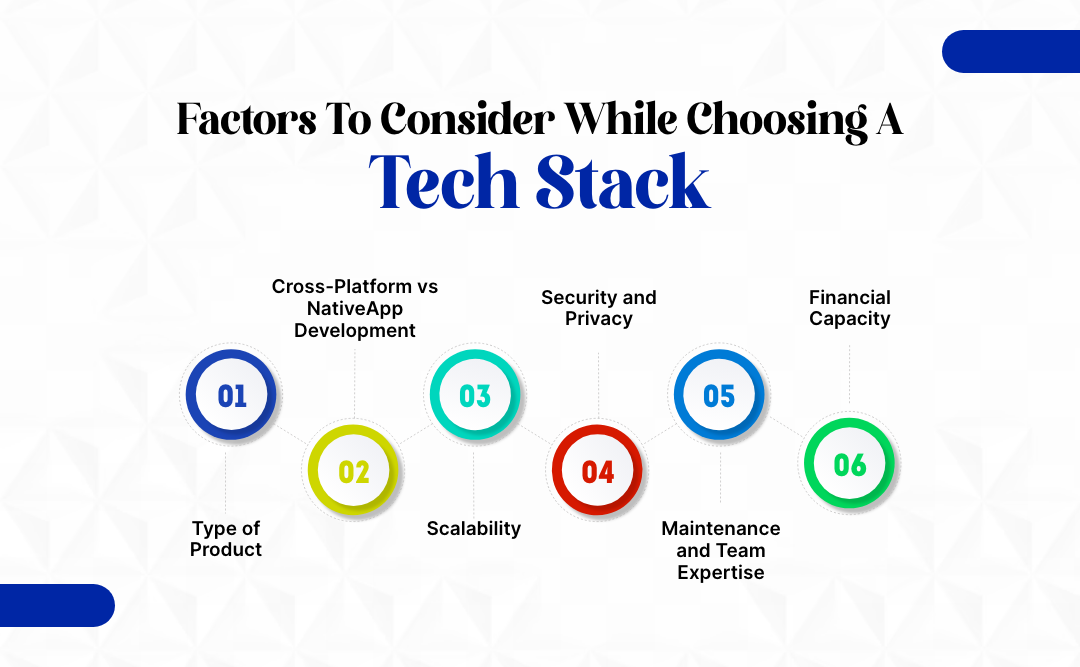 Factors To Consider While Choosing A
Tech Stack

01
Type of Product

02
Cross-Platform vs NativeApp Development

03
Scalability

04
Security and Privacy

05
Maintenance and Team Expertise

06
Financial Capacity